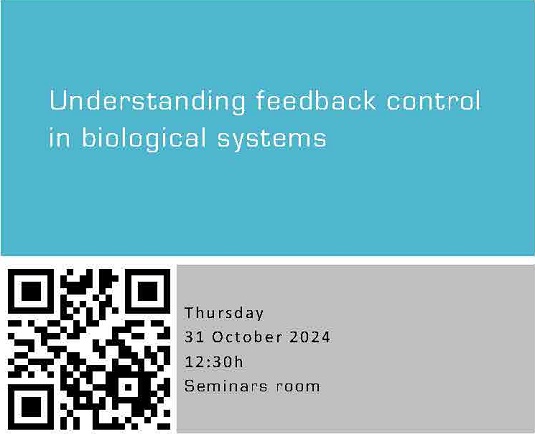 Understanding feedback control in biological systems

Thursday
31 October 2024
12:30h
Seminars room